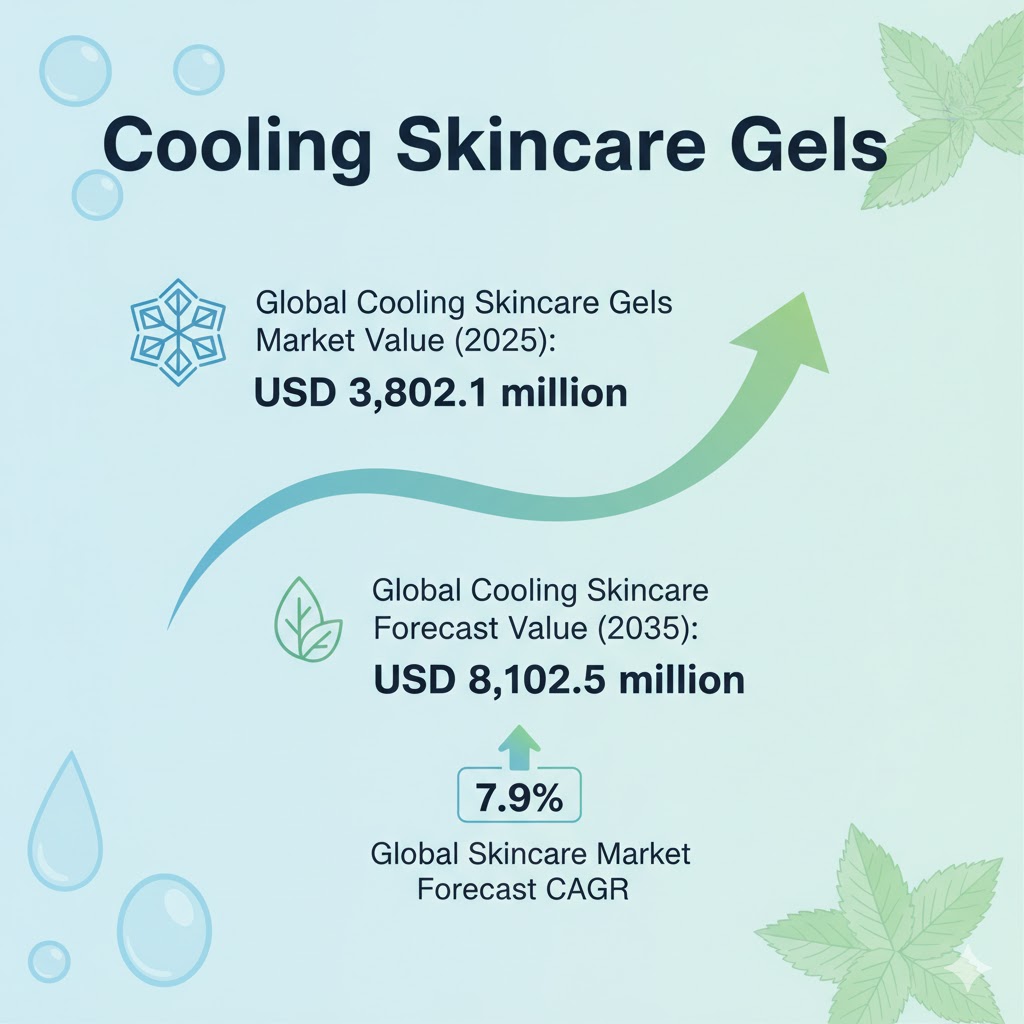 Cooling Skincare Gels

Global Cooling Skincare Gels Market Value (2025):
USD 3,802.1 million

Global Cooling Skincare Forecast Value (2035):
USD 8,102.5 million

7.9%

Global Skincare Market Forecast CAGR